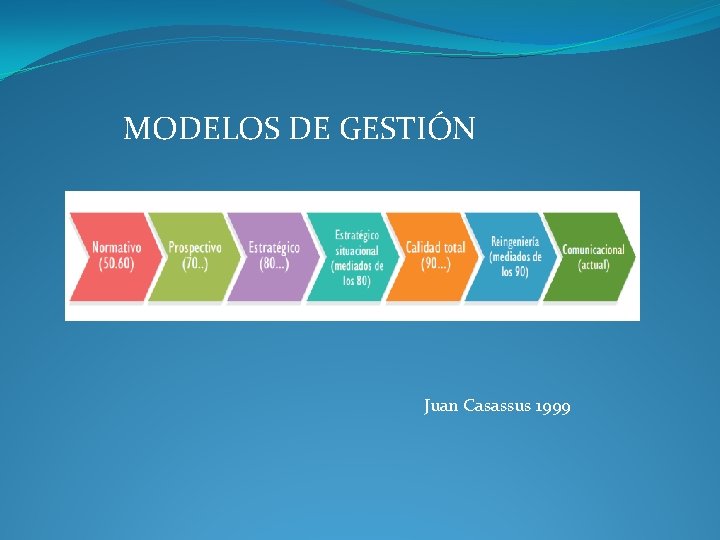 MODELOS DE GESTIÓN

Normativo (50.60)

Prospectivo (70..)

Estratégico (80...)

Estratégico situacional (mediados de los 80)

Calidad total (90...)

Reingeniería (mediados de los 90)

Comunicacional (actual)

Juan Casassus 1999